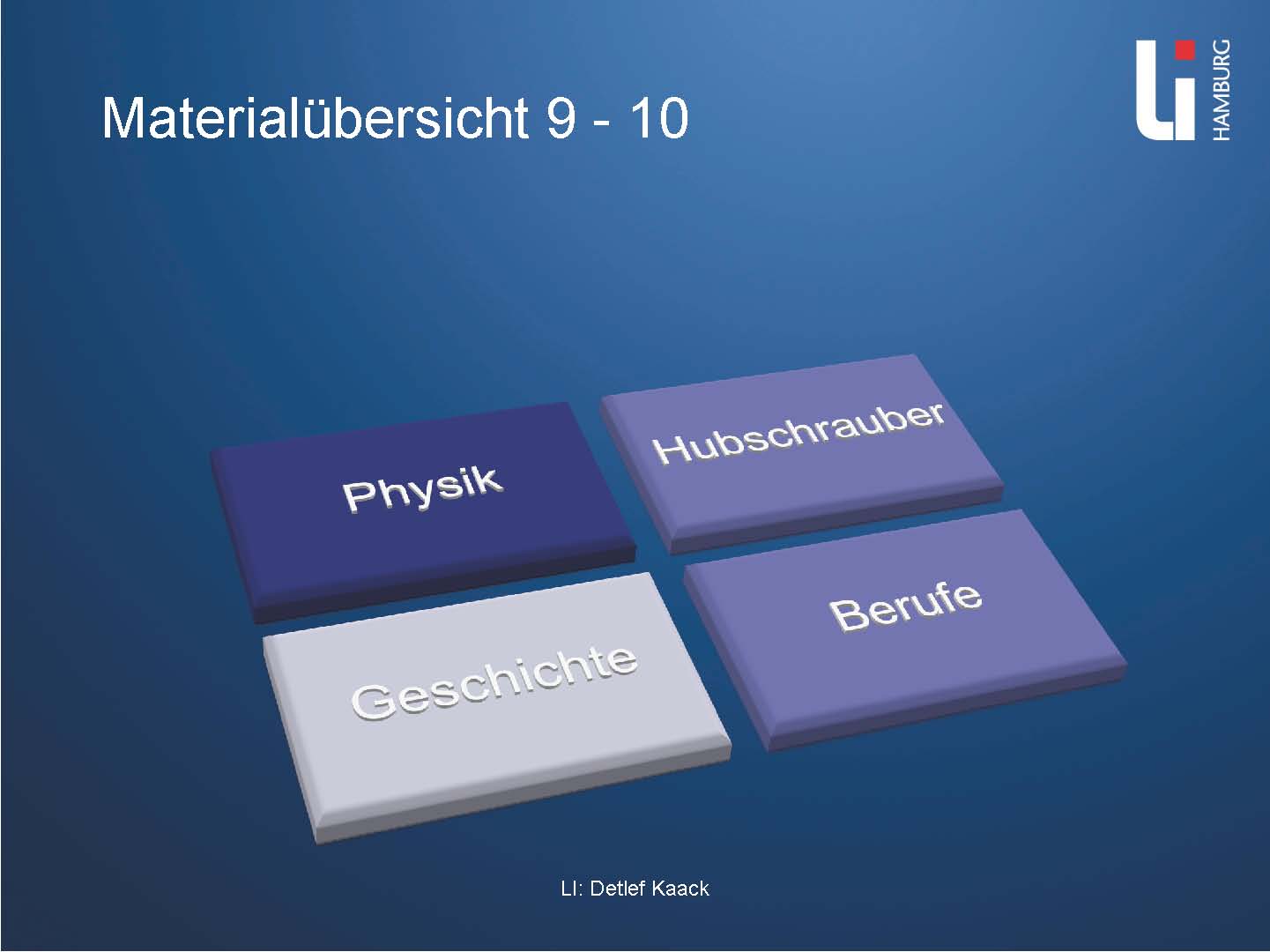 Materialübersicht 9 - 10

LI HAMBURG

Physik

Hubschrauber

Geschichte

Berufe

LI: Detlef Kaack